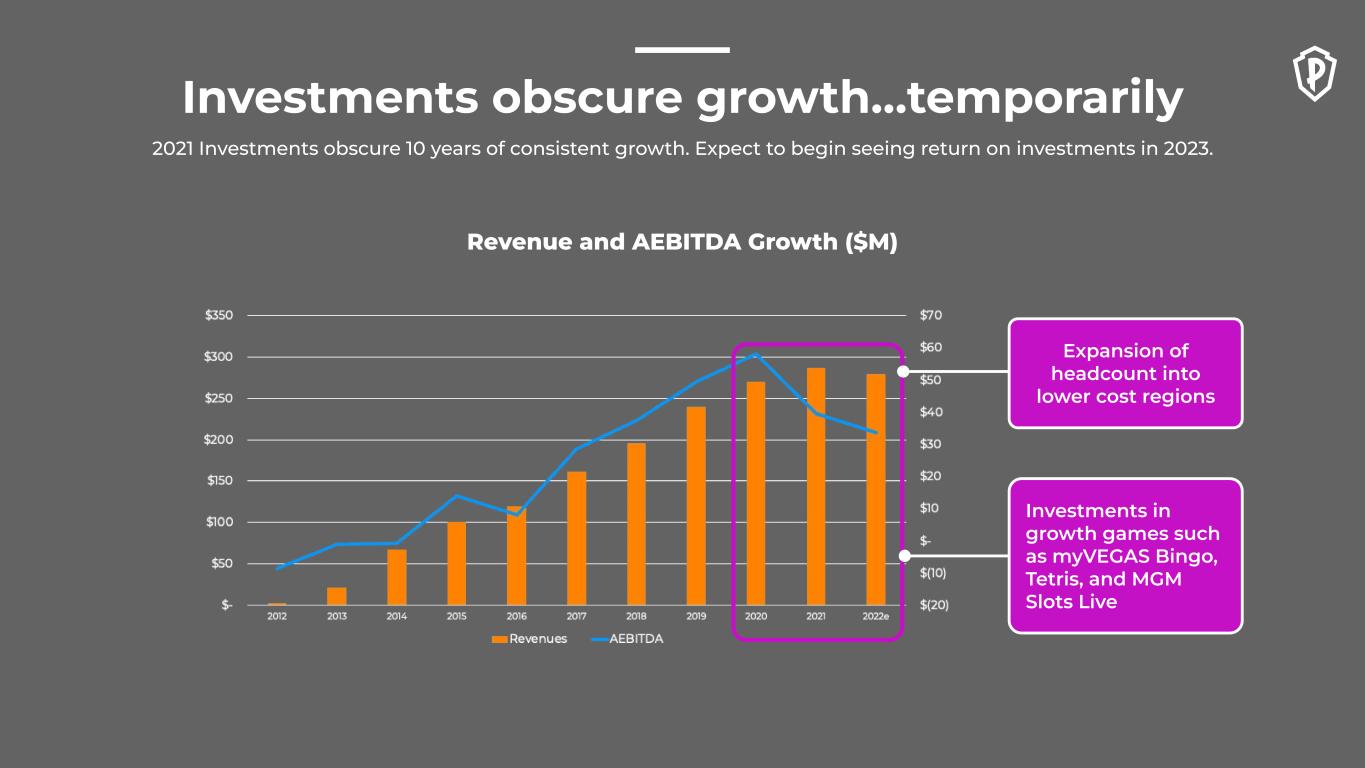 Investments obscure growth...temporarily

2021 Investments obscure 10 years of consistent growth. Expect to begin seeing return on investments in 2023.

Revenue and AEBITDA Growth ($M)

$350
$300
$250
$200
$150
$100
$50
$-

$70
$60
$50
$40
$30
$20
$10
$-
$(10)
$(20)

2012 2013 2014 2015 2016 2017 2018 2019 2020 2021 2022e

Revenues AEBITDA

Expansion of headcount into lower cost regions

Investments in growth games such as myVEGAS Bingo, Tetris, and MGM Slots Live